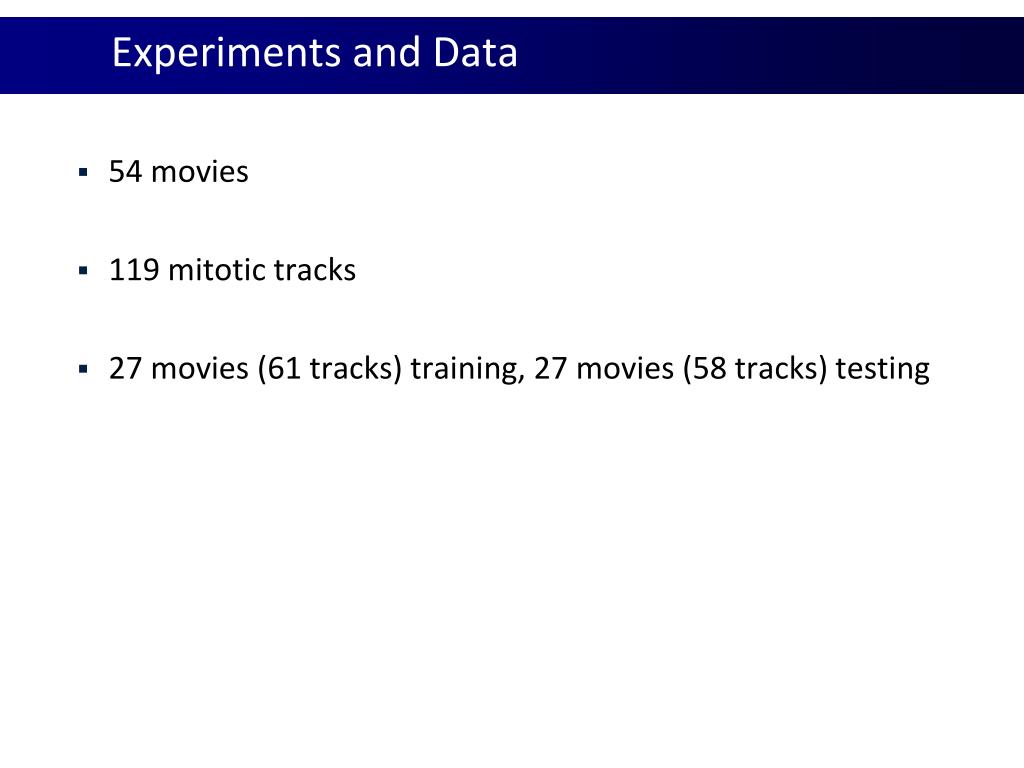 Experiments and Data

▪ 54 movies

▪ 119 mitotic tracks

▪ 27 movies (61 tracks) training, 27 movies (58 tracks) testing